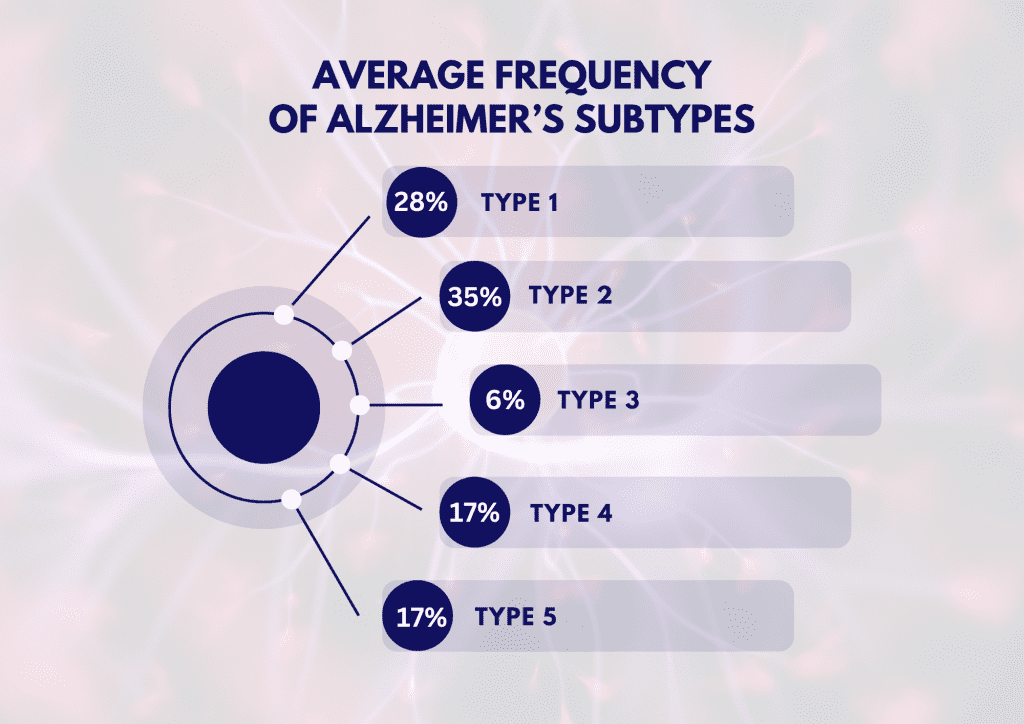 AVERAGE FREQUENCY OF ALZHEIMER'S SUBTYPES

28% TYPE 1

35% TYPE 2

6% TYPE 3

17% TYPE 4

17% TYPE 5